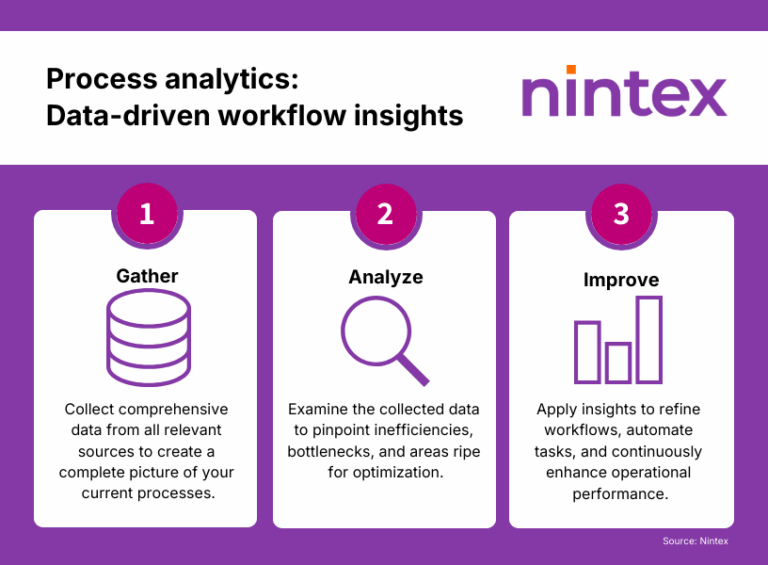 Process analytics:
Data-driven workflow insights

nintex

1

Gather

Collect comprehensive data from all relevant sources to create a complete picture of your current processes.

2

Analyze

Examine the collected data to pinpoint inefficiencies, bottlenecks, and areas ripe for optimization.

3

Improve

Apply insights to refine workflows, automate tasks, and continuously enhance operational performance.

Source: Nintex